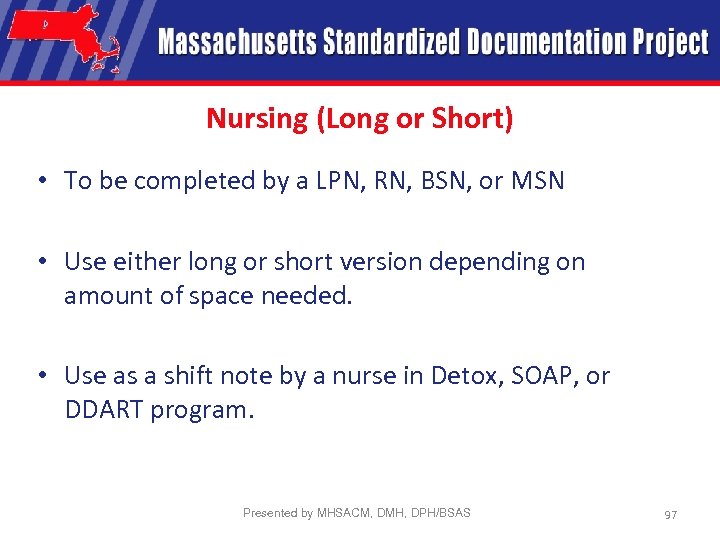 Massachusetts Standardized Documentation Project

Nursing (Long or Short)

• To be completed by a LPN, RN, BSN, or MSN

• Use either long or short version depending on amount of space needed.

• Use as a shift note by a nurse in Detox, SOAP, or DDART program.

Presented by MHSACM, DMH, DPH/BSAS

97